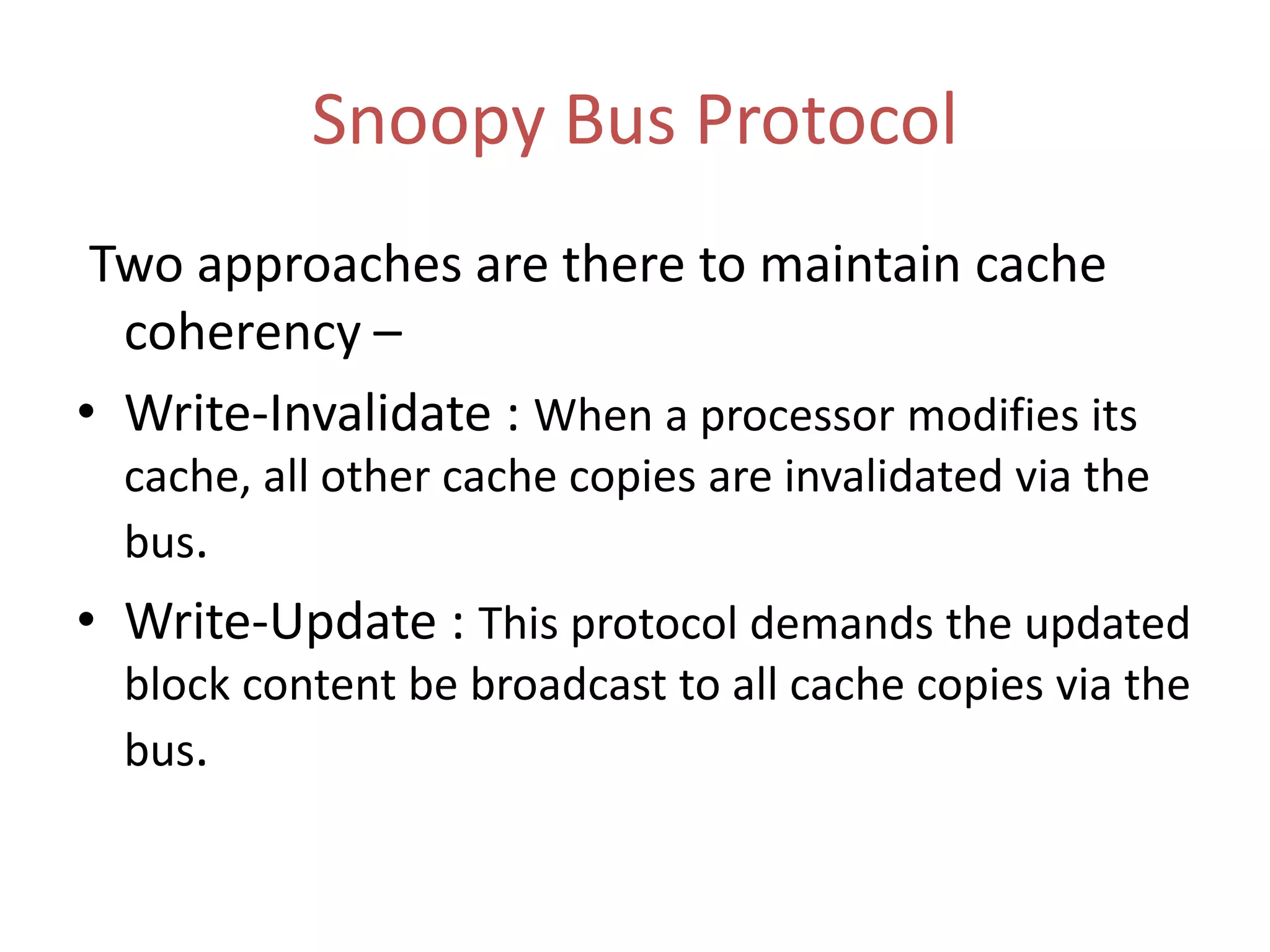 Snoopy Bus Protocol

Two approaches are there to maintain cache coherency –

• Write-Invalidate : When a processor modifies its cache, all other cache copies are invalidated via the bus.

• Write-Update : This protocol demands the updated block content be broadcast to all cache copies via the bus.